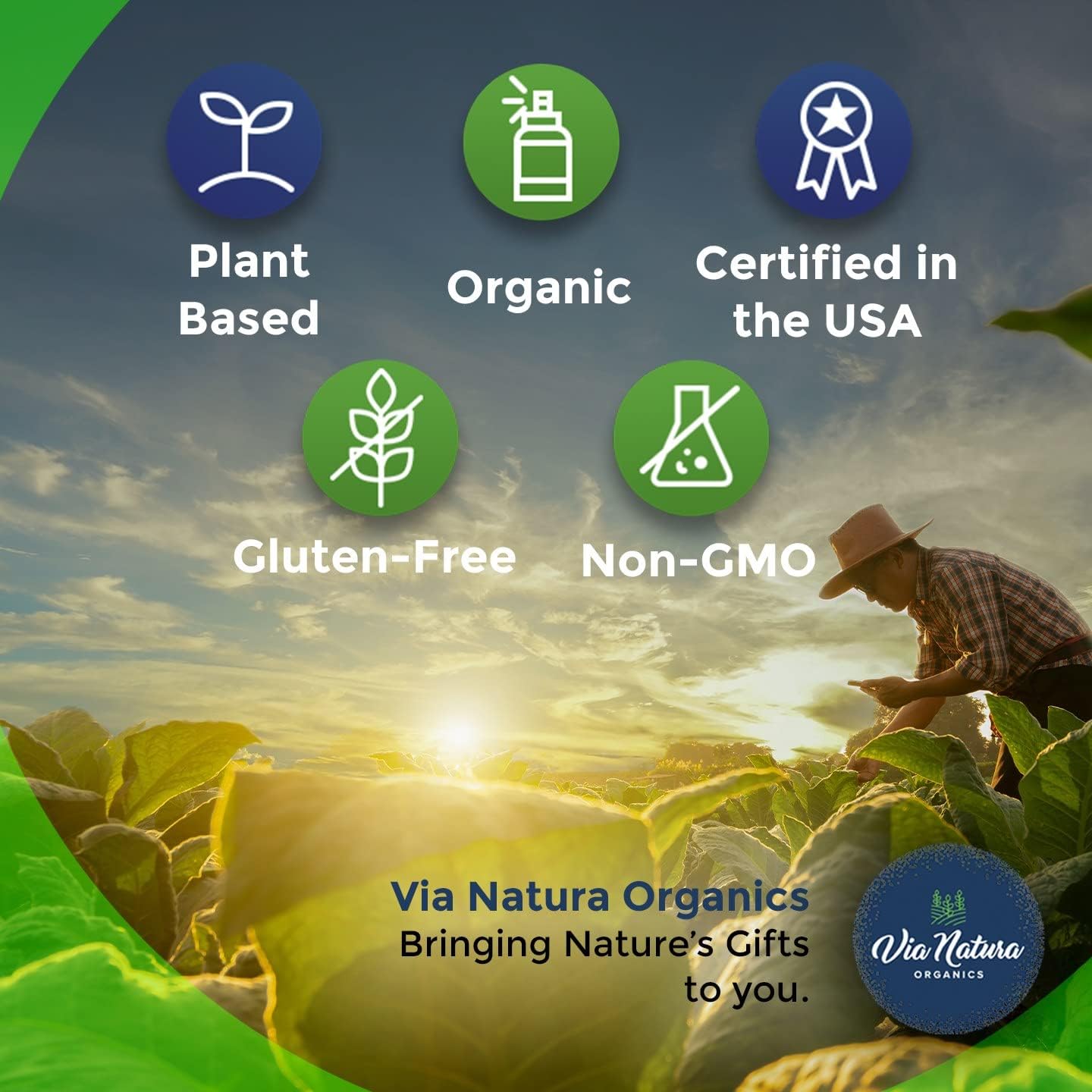 Plant Based

Organic

Certified in the USA

Gluten-Free

Non-GMO

Via Natura Organics
Bringing Nature's Gifts to you.

Via Natura
ORGANICS